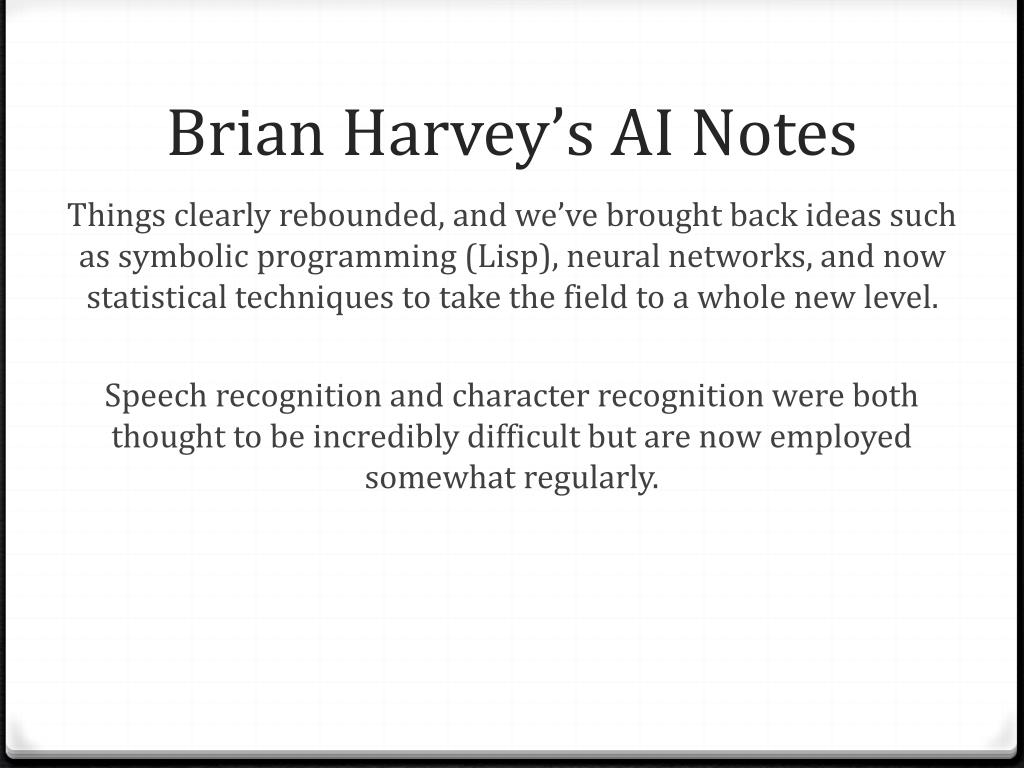 Brian Harvey’s AI Notes

Things clearly rebounded, and we’ve brought back ideas such as symbolic programming (Lisp), neural networks, and now statistical techniques to take the field to a whole new level.

Speech recognition and character recognition were both thought to be incredibly difficult but are now employed somewhat regularly.